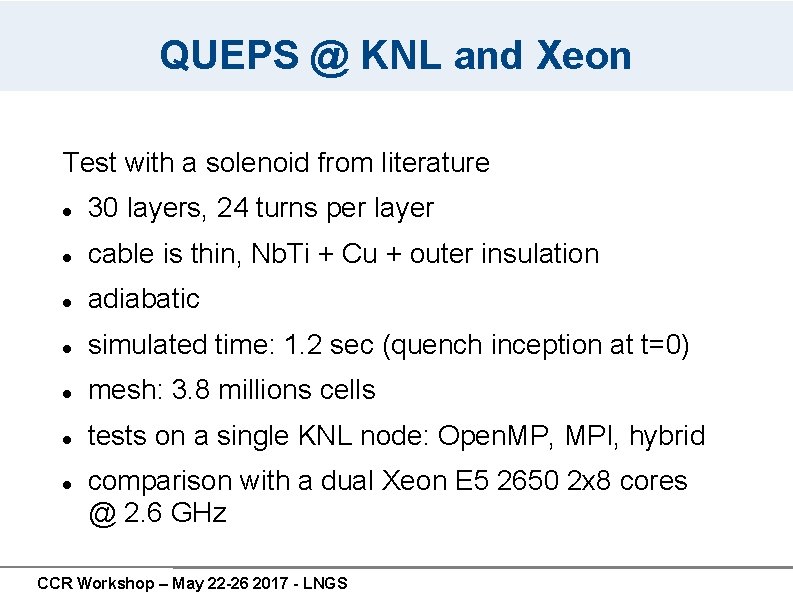 QUEPS @ KNL and Xeon

Test with a solenoid from literature

• 30 layers, 24 turns per layer
• cable is thin, NbTi + Cu + outer insulation
• adiabatic
• simulated time: 1.2 sec (quench inception at t=0)
• mesh: 3.8 millions cells
• tests on a single KNL node: OpenMP, MPI, hybrid
• comparison with a dual Xeon E5 2650 2x8 cores @ 2.6 GHz

CCR Workshop – May 22-26 2017 - LNGS